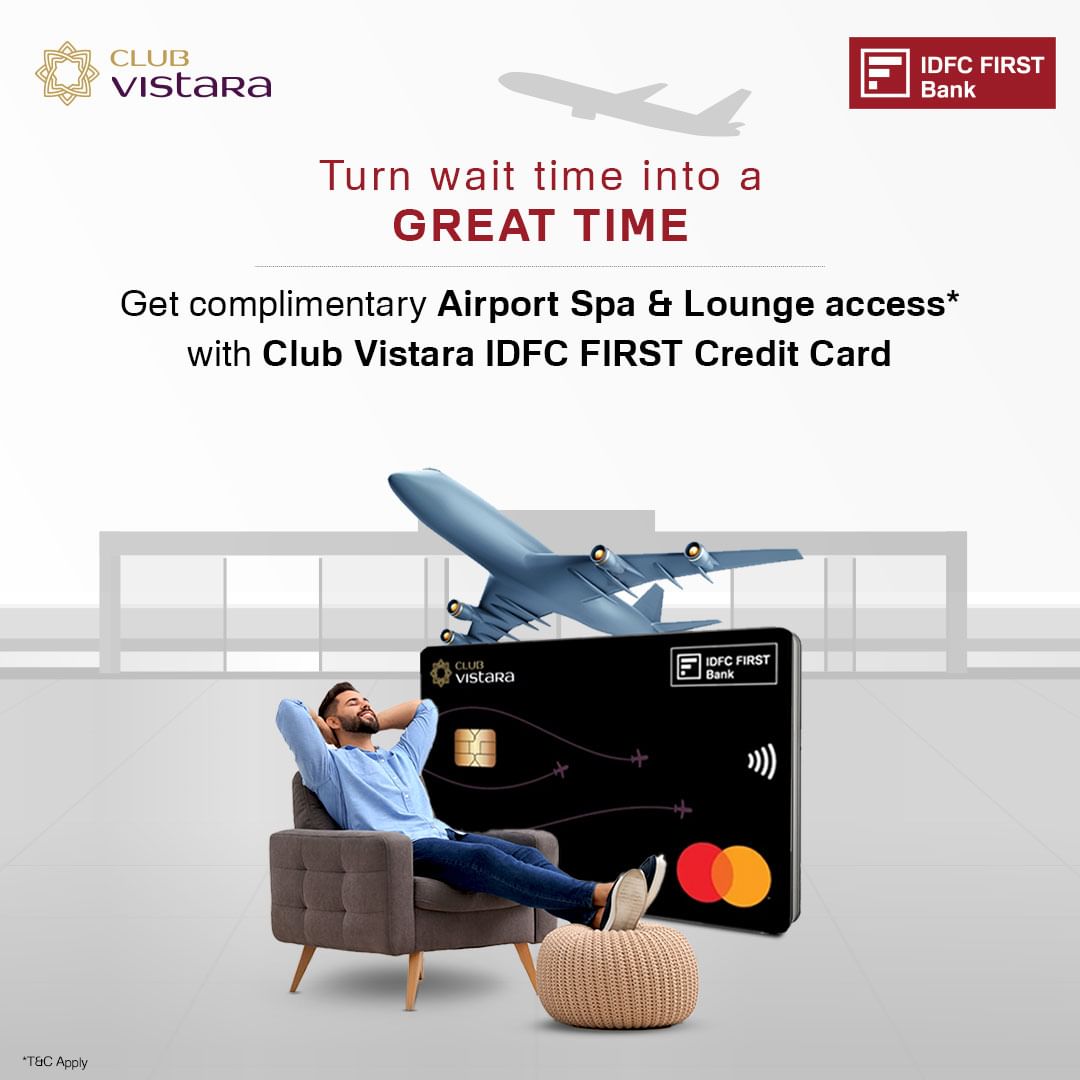 CLUB vistara

IDFC FIRST Bank

Turn wait time into a
GREAT TIME

Get complimentary Airport Spa & Lounge access* with Club Vistara IDFC FIRST Credit Card

CLUB vistara

IDFC FIRST Bank

*T&C Apply